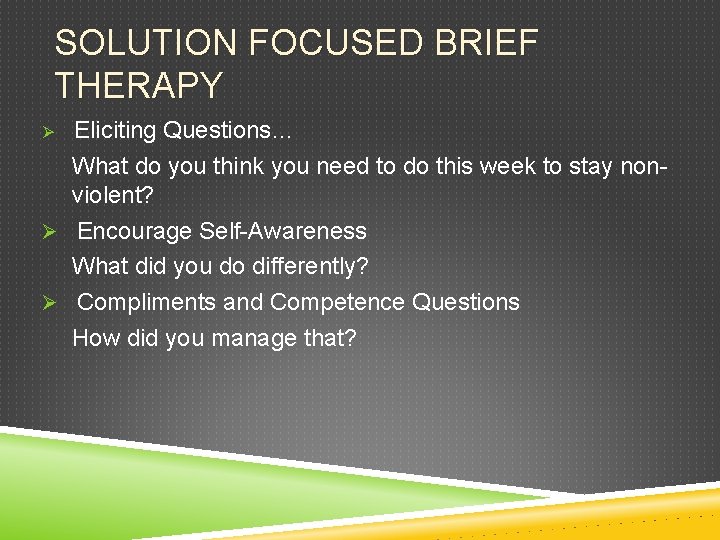 SOLUTION FOCUSED BRIEF THERAPY

➢ Eliciting Questions…

What do you think you need to do this week to stay non-violent?

➢ Encourage Self-Awareness

What did you do differently?

➢ Compliments and Competence Questions

How did you manage that?